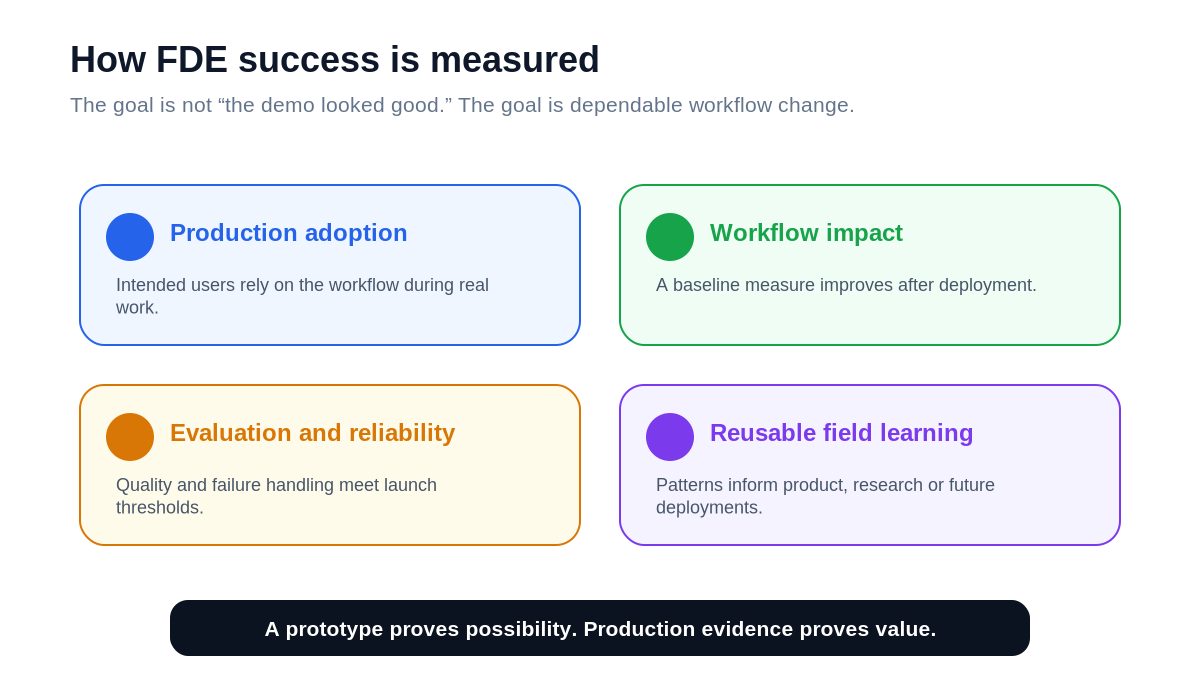 How FDE success is measured

The goal is not “the demo looked good.” The goal is dependable workflow change.

Production adoption

Intended users rely on the workflow during real work.

Workflow impact

A baseline measure improves after deployment.

Evaluation and reliability

Quality and failure handling meet launch thresholds.

Reusable field learning

Patterns inform product, research or future deployments.

A prototype proves possibility. Production evidence proves value.